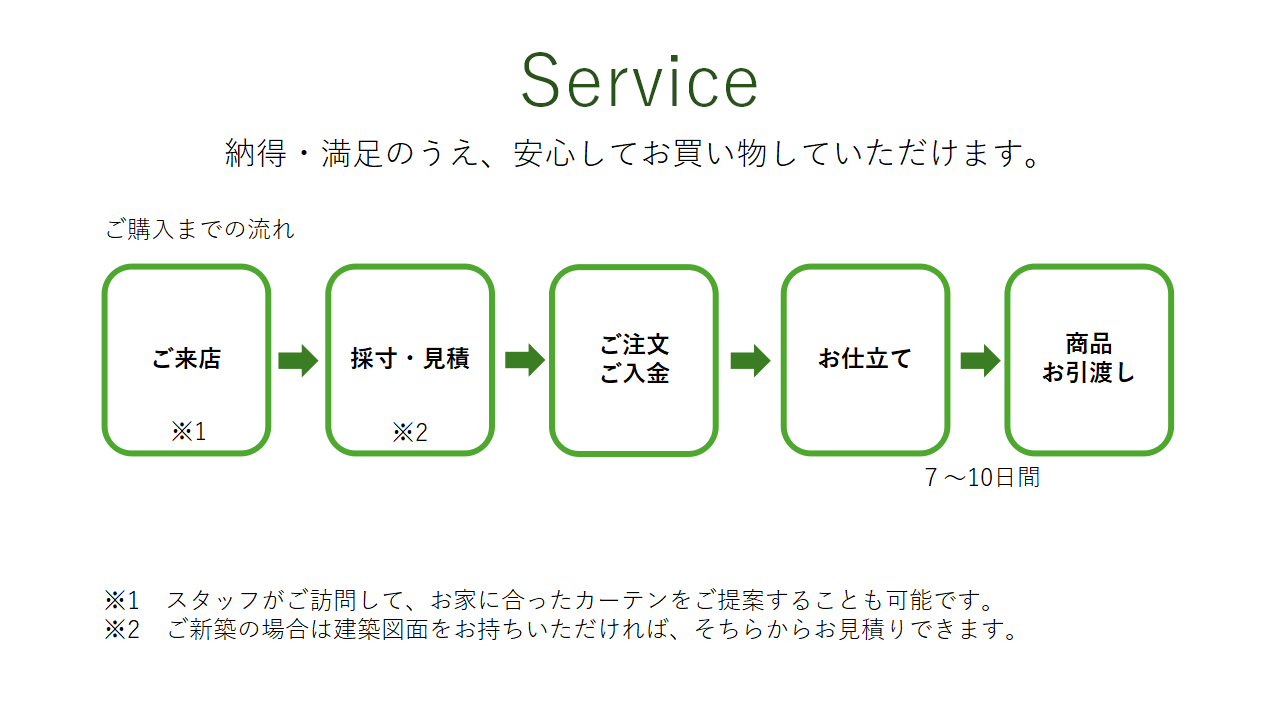 Service

納得・満足のうえ、安心してお買い物していただけます。

ご購入までの流れ

ご来店
※1

採寸・見積
※2

ご注文
ご入金

お仕立て

商品
お引渡し

7～10日間

※1　スタッフがご訪問して、お家に合ったカーテンをご提案することも可能です。
※2　ご新築の場合は建築図面をお持ちいただければ、そちらからお見積りできます。